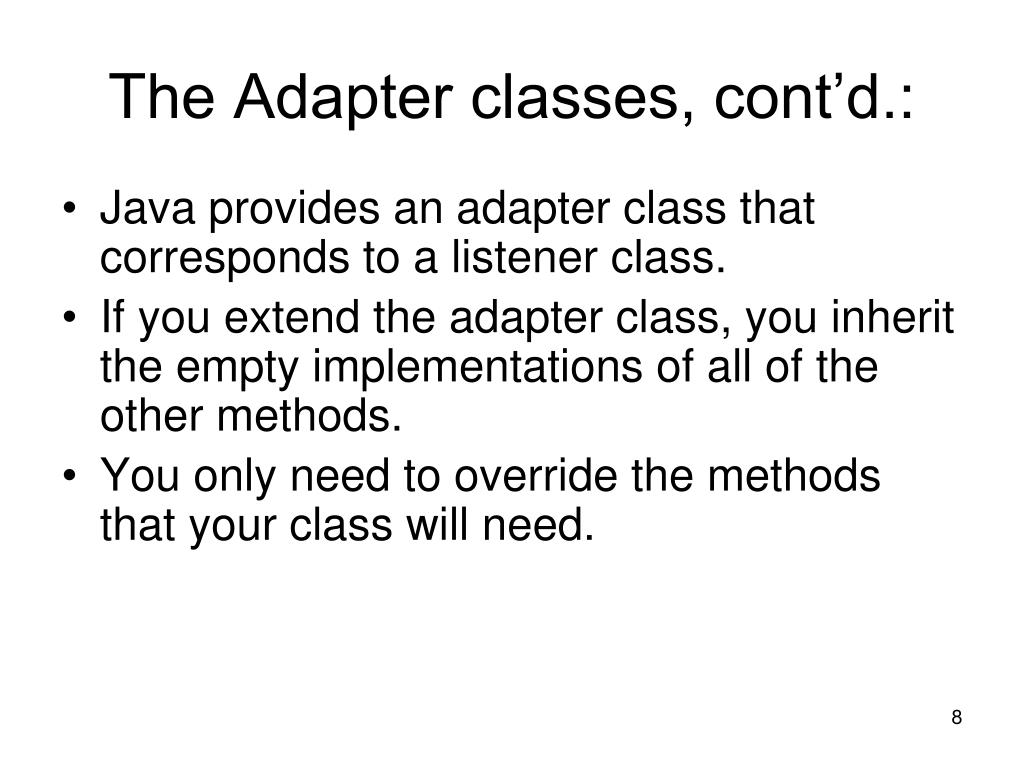 The Adapter classes, cont’d.:

• Java provides an adapter class that corresponds to a listener class.
• If you extend the adapter class, you inherit the empty implementations of all of the other methods.
• You only need to override the methods that your class will need.

8